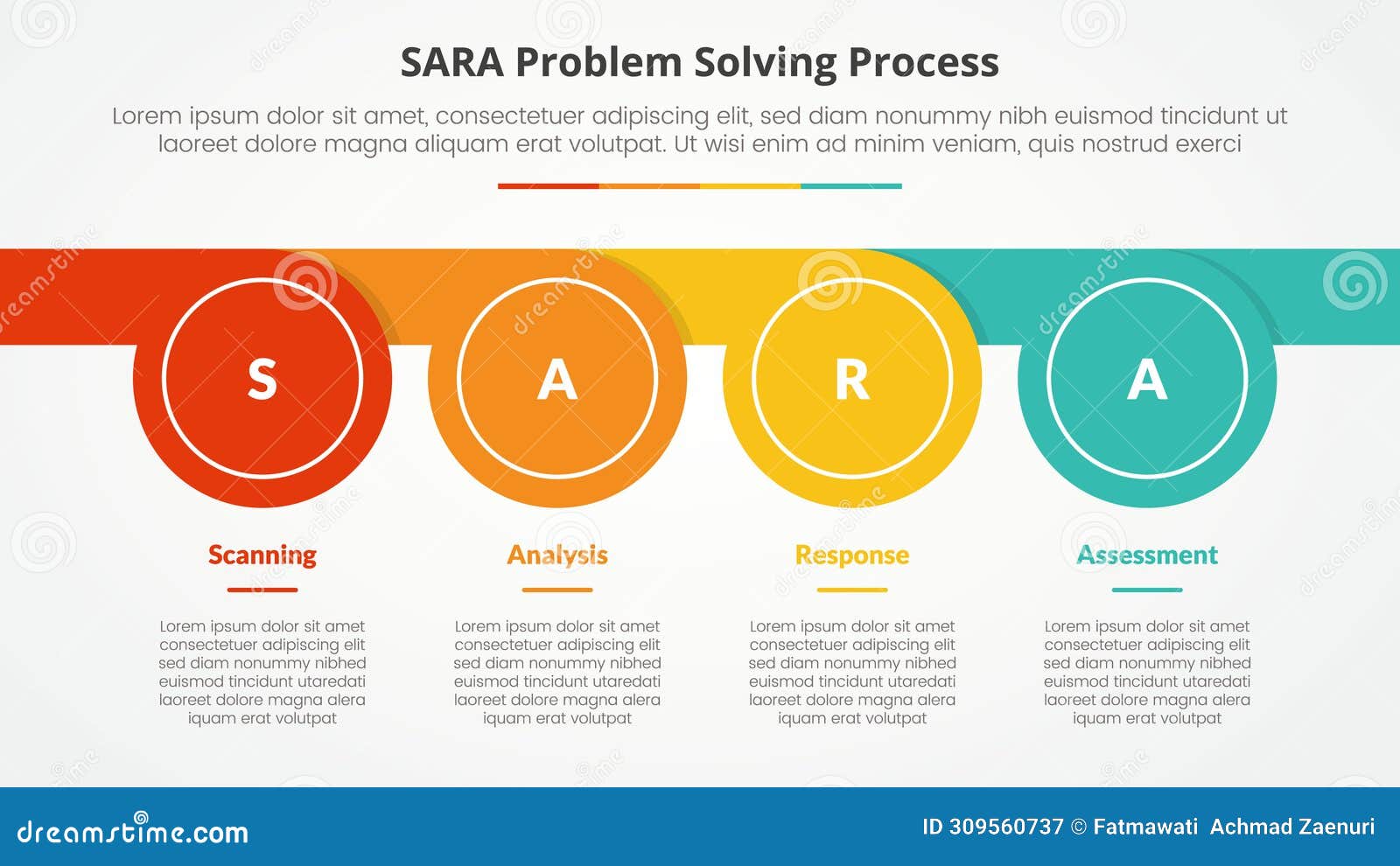 SARA Problem Solving Process

Lorem ipsum dolor sit amet, consectetuer adipiscing elit, sed diam nonummy nibh euismod tincidunt ut laoreet dolore magna aliquam erat volutpat. Ut wisi enim ad minim veniam, quis nostrud exerci

S

A

R

A

Scanning

Lorem ipsum dolor sit amet consectetuer adipiscing elit sed diam nonummy nibhed euismod tincidunt utaredati laoreet dolore magna alera iquam erat volutpat

Analysis

Lorem ipsum dolor sit amet consectetuer adipiscing elit sed diam nonummy nibhed euismod tincidunt utaredati laoreet dolore magna alera iquam erat volutpat

Response

Lorem ipsum dolor sit amet consectetuer adipiscing elit sed diam nonummy nibhed euismod tincidunt utaredati laoreet dolore magna alera iquam erat volutpat

Assessment

Lorem ipsum dolor sit amet consectetuer adipiscing elit sed diam nonummy nibhed euismod tincidunt utaredati laoreet dolore magna alera iquam erat volutpat

dreamstime.com

ID 309560737 © Fatmawati Achmad Zaenuri